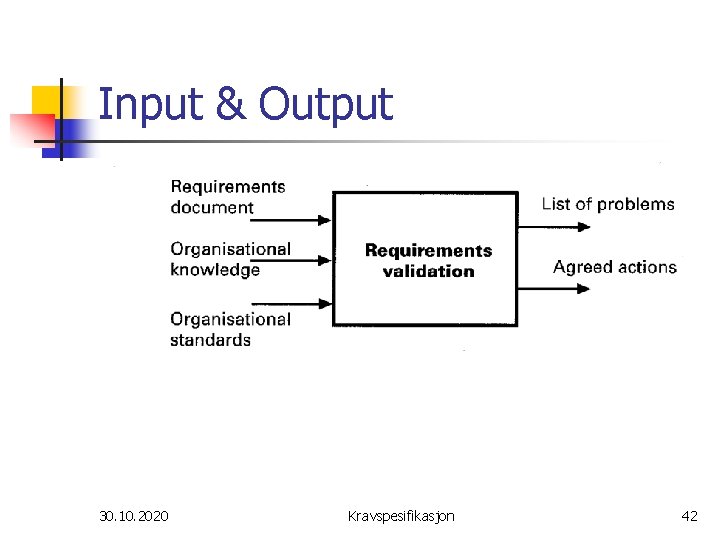 Input & Output

Requirements document

Organisational knowledge

Organisational standards

Requirements validation

List of problems

Agreed actions

30.10.2020

Kravspesifikasjon

42